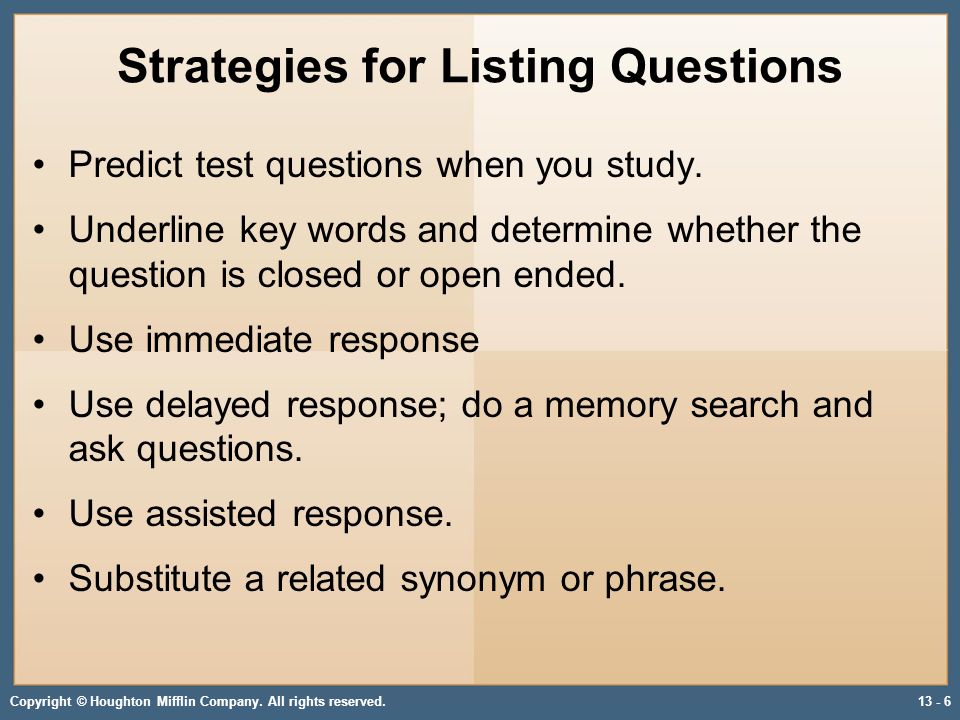 Strategies for Listing Questions

• Predict test questions when you study.
• Underline key words and determine whether the question is closed or open ended.
• Use immediate response
• Use delayed response; do a memory search and ask questions.
• Use assisted response.
• Substitute a related synonym or phrase.

Copyright © Houghton Mifflin Company. All rights reserved.

13 - 6